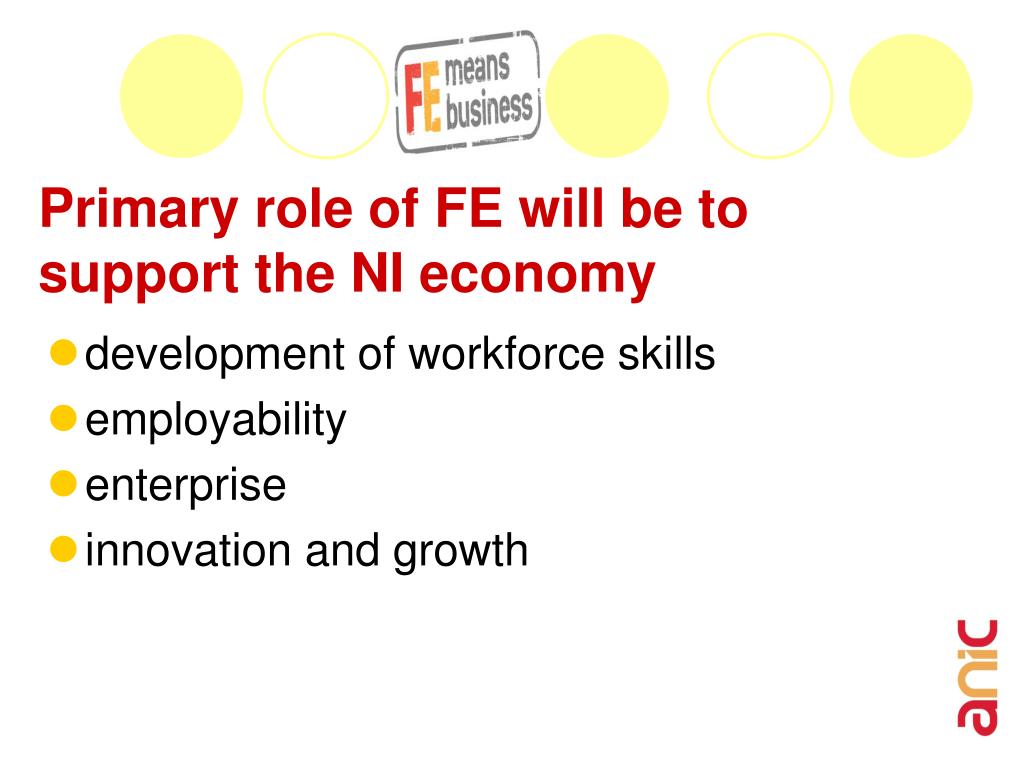 FE means business

Primary role of FE will be to support the NI economy

- development of workforce skills
- employability
- enterprise
- innovation and growth

anic